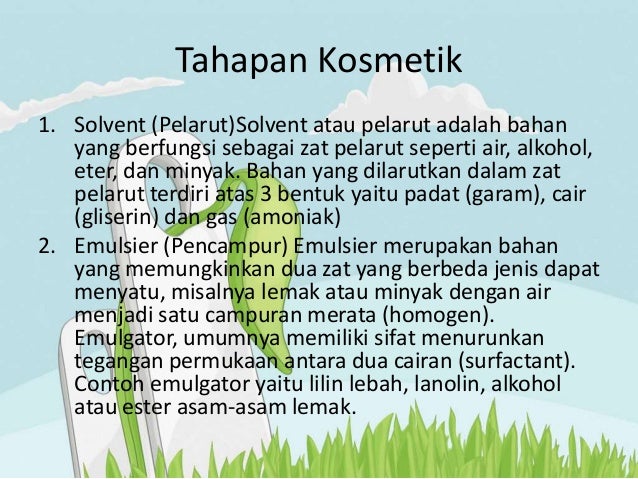 Tahapan Kosmetik

1. Solvent (Pelarut)Solvent atau pelarut adalah bahan yang berfungsi sebagai zat pelarut seperti air, alkohol, eter, dan minyak. Bahan yang dilarutkan dalam zat pelarut terdiri atas 3 bentuk yaitu padat (garam), cair (gliserin) dan gas (amoniak)
2. Emulsier (Pencampur) Emulsier merupakan bahan yang memungkinkan dua zat yang berbeda jenis dapat menyatu, misalnya lemak atau minyak dengan air menjadi satu campuran merata (homogen). Emulgator, umumnya memiliki sifat menurunkan tegangan permukaan antara dua cairan (surfactant). Contoh emulgator yaitu lilin lebah, lanolin, alkohol atau ester asam-asam lemak.